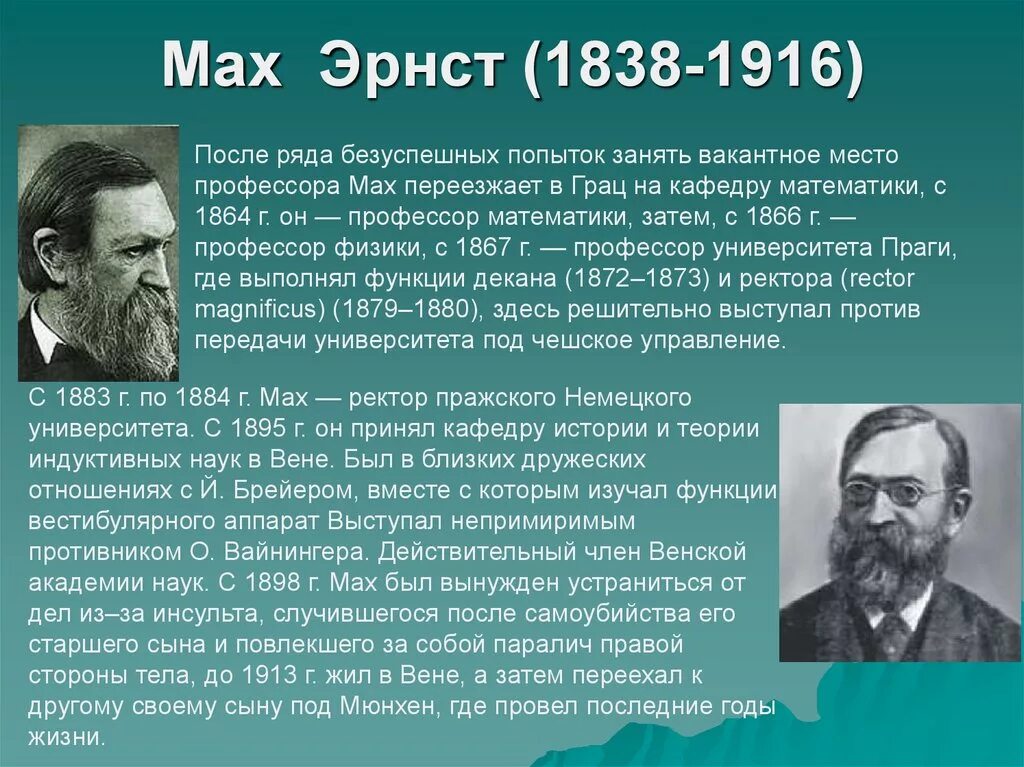 Мах Эрнст (1838-1916)

После ряда безуспешных попыток занять вакантное место профессора Мах переезжает в Грац на кафедру математики, с 1864 г. он — профессор математики, затем, с 1866 г. — профессор физики, с 1867 г. — профессор университета Праги, где выполнял функции декана (1872–1873) и ректора (rector magnificus) (1879–1880), здесь решительно выступал против передачи университета под чешское управление.

С 1883 г. по 1884 г. Мах — ректор пражского Немецкого университета. С 1895 г. он принял кафедру истории и теории индуктивных наук в Вене. Был в близких дружеских отношениях с Й. Брейером, вместе с которым изучал функции вестибулярного аппарат Выступал непримиримым противником О. Вайнингера. Действительный член Венской академии наук. С 1898 г. Мах был вынужден устраниться от дел из–за инсульта, случившегося после самоубийства его старшего сына и повлекшего за собой паралич правой стороны тела, до 1913 г. жил в Вене, а затем переехал к другому своему сыну под Мюнхен, где провел последние годы жизни.